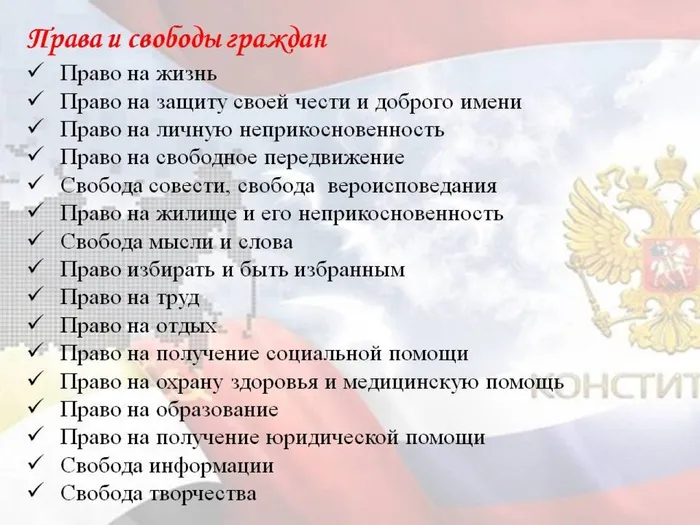 Права и свободы граждан
✓ Право на жизнь
✓ Право на защиту своей чести и доброго имени
✓ Право на личную неприкосновенность
✓ Право на свободное передвижение
✓ Свобода совести, свобода вероисповедания
✓ Право на жилище и его неприкосновенность
✓ Свобода мысли и слова
✓ Право избирать и быть избранным
✓ Право на труд
✓ Право на отдых
✓ Право на получение социальной помощи
✓ Право на охрану здоровья и медицинскую помощь
✓ Право на образование
✓ Право на получение юридической помощи
✓ Свобода информации
✓ Свобода творчества

КОНСТИТ